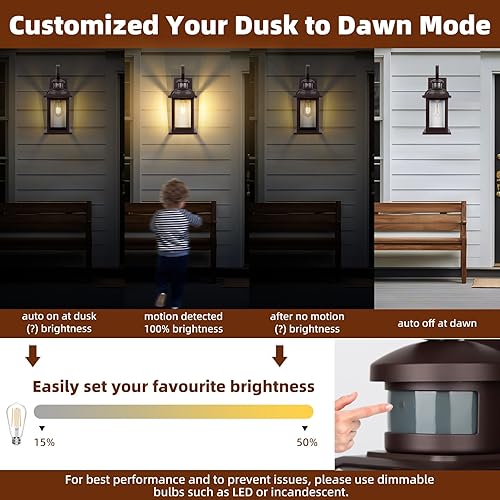 Customized Your Dusk to Dawn Mode

auto on at dusk
(?) brightness

motion detected
100% brightness

after no motion
(?) brightness

auto off at dawn

Easily set your favourite brightness

15%

50%

For best performance and to prevent issues, please use dimmable bulbs such as LED or incandescent.